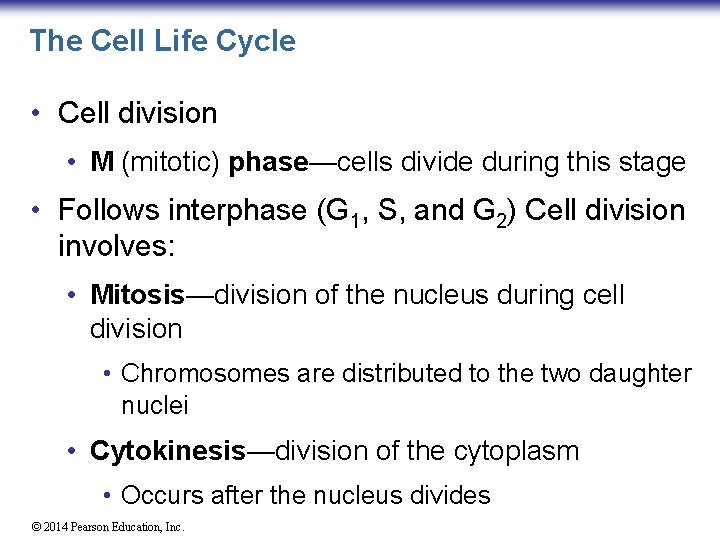 The Cell Life Cycle

• Cell division

• M (mitotic) phase—cells divide during this stage

• Follows interphase ($G_1$, S, and $G_2$) Cell division involves:

• Mitosis—division of the nucleus during cell division

• Chromosomes are distributed to the two daughter nuclei

• Cytokinesis—division of the cytoplasm

• Occurs after the nucleus divides

© 2014 Pearson Education, Inc.